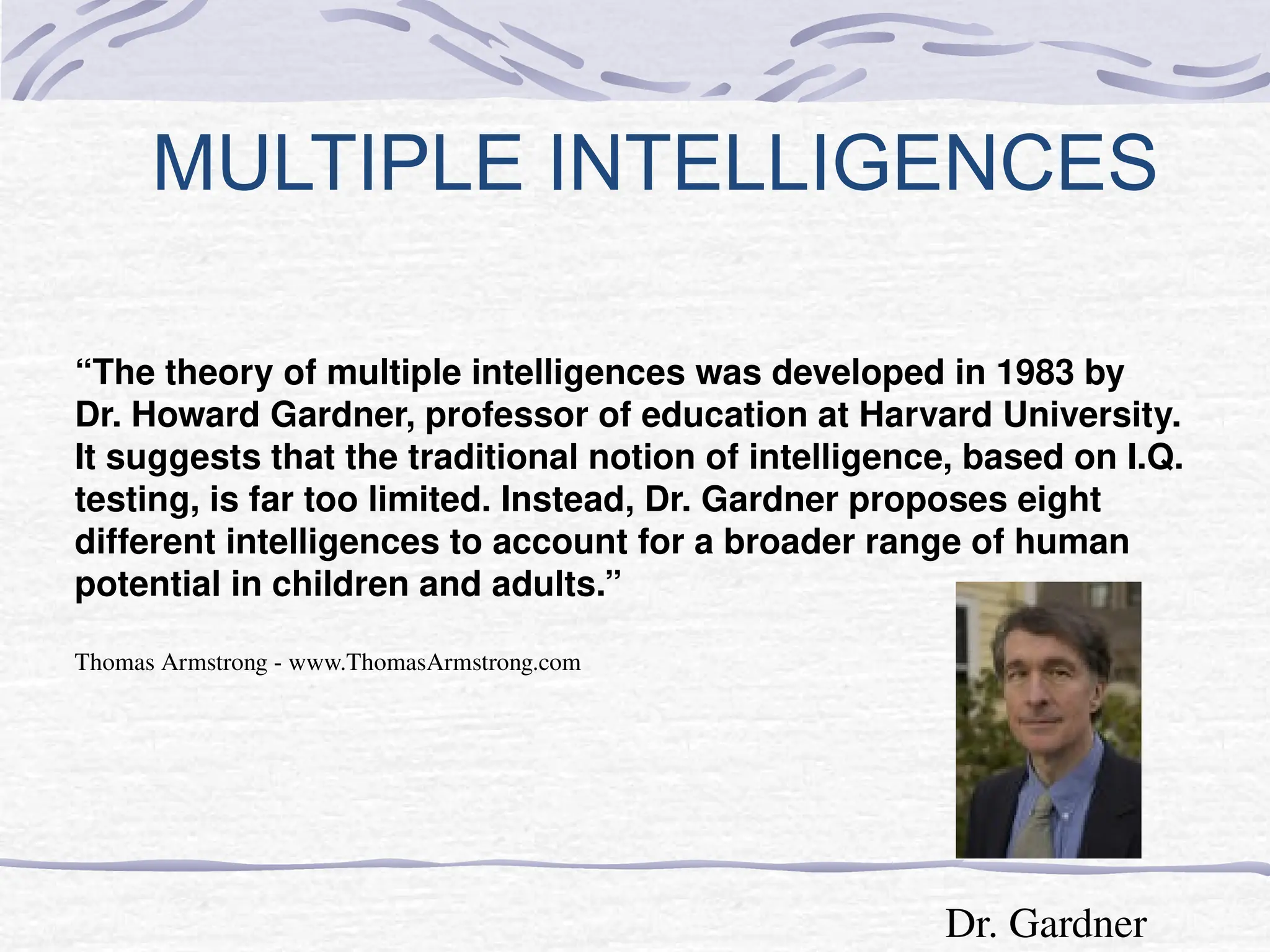 MULTIPLE INTELLIGENCES

“The theory of multiple intelligences was developed in 1983 by Dr. Howard Gardner, professor of education at Harvard University. It suggests that the traditional notion of intelligence, based on I.Q. testing, is far too limited. Instead, Dr. Gardner proposes eight different intelligences to account for a broader range of human potential in children and adults.”

Thomas Armstrong - www.ThomasArmstrong.com

Dr. Gardner